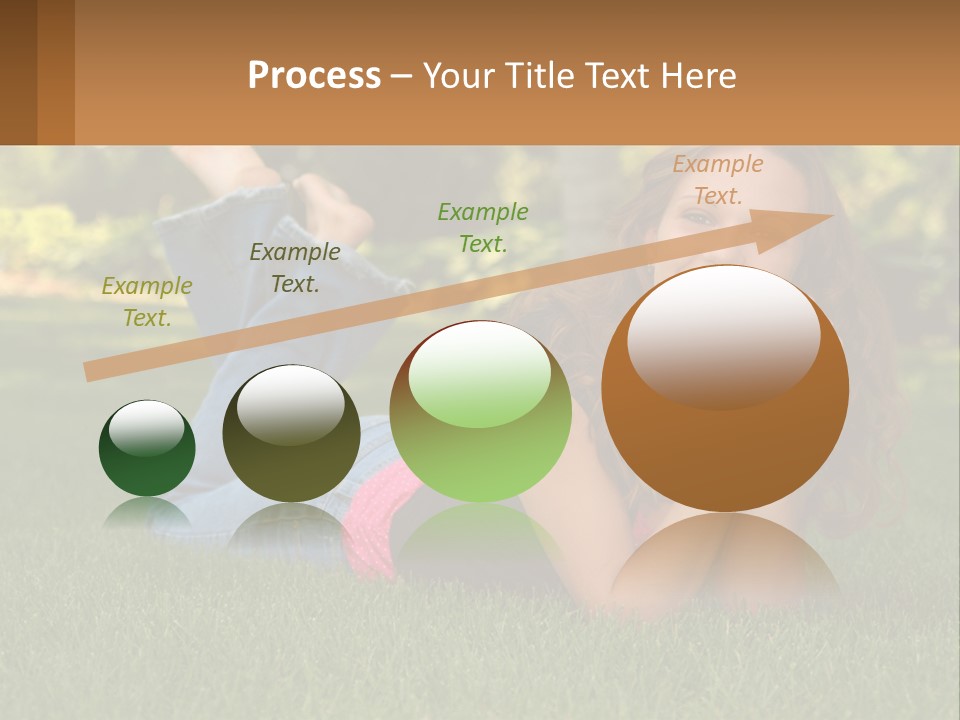 Process – Your Title Text Here

Example Text.

Example Text.

Example Text.

Example Text.